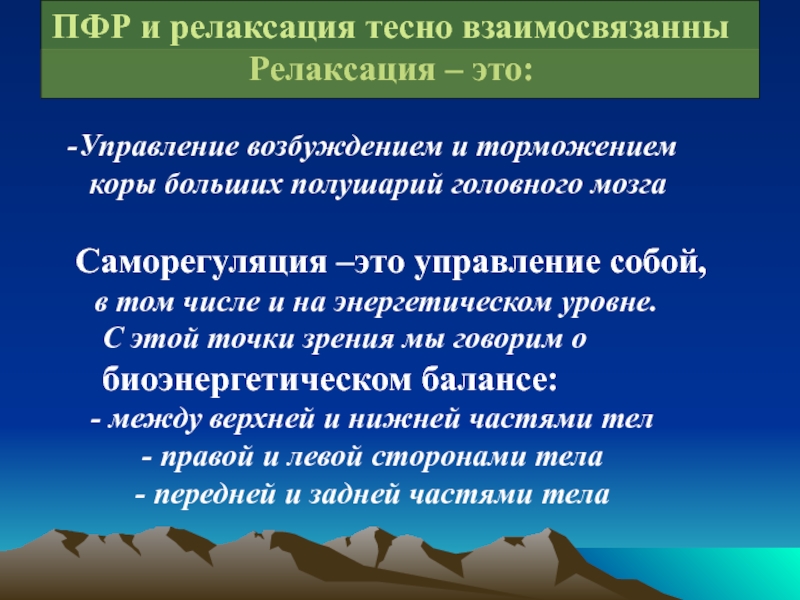 ПФР и релаксация тесно взаимосвязанны
Релаксация – это:

-Управление возбуждением и торможением коры больших полушарий головного мозга

Саморегуляция –это управление собой, в том числе и на энергетическом уровне. С этой точки зрения мы говорим о биоэнергетическом балансе:
- между верхней и нижней частями тел
- правой и левой сторонами тела
- передней и задней частями тела